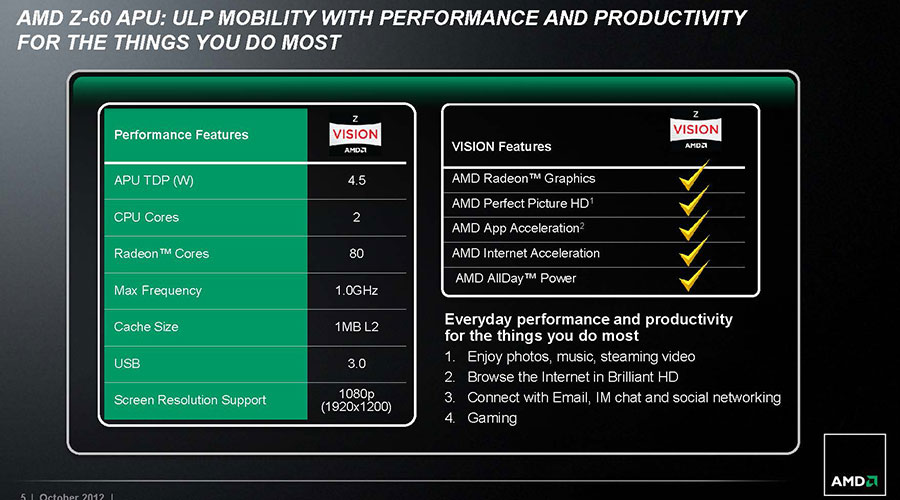 AMD Z-60 APU: ULP MOBILITY WITH PERFORMANCE AND PRODUCTIVITY FOR THE THINGS YOU DO MOST

| Performance Features | Z VISION AMD |
|---|---|
| APU TDP (W) | 4.5 |
| CPU Cores | 2 |
| Radeon™ Cores | 80 |
| Max Frequency | 1.0GHz |
| Cache Size | 1MB L2 |
| USB | 3.0 |
| Screen Resolution Support | 1080p (1920x1200) |

| VISION Features | Z VISION AMD |
|---|---|
| AMD Radeon™ Graphics | ✓ |
| AMD Perfect Picture HD$^1$ | ✓ |
| AMD App Acceleration$^2$ | ✓ |
| AMD Internet Acceleration | ✓ |
| AMD AllDay™ Power | ✓ |

Everyday performance and productivity for the things you do most
1. Enjoy photos, music, steaming video
2. Browse the Internet in Brilliant HD
3. Connect with Email, IM chat and social networking
4. Gaming

5 | October 2012 |

AMD